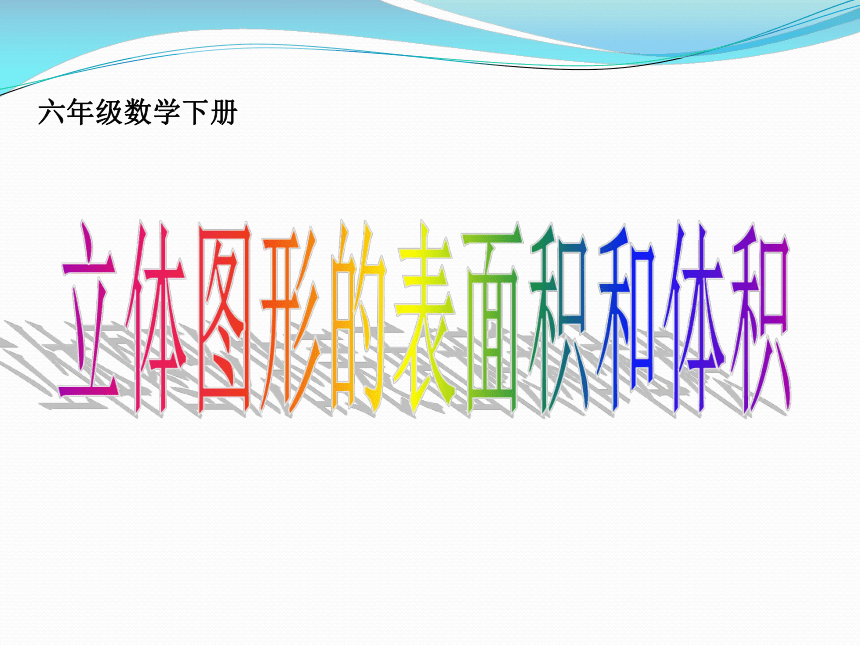 六年级数学下册

立体图形的表面积和体积